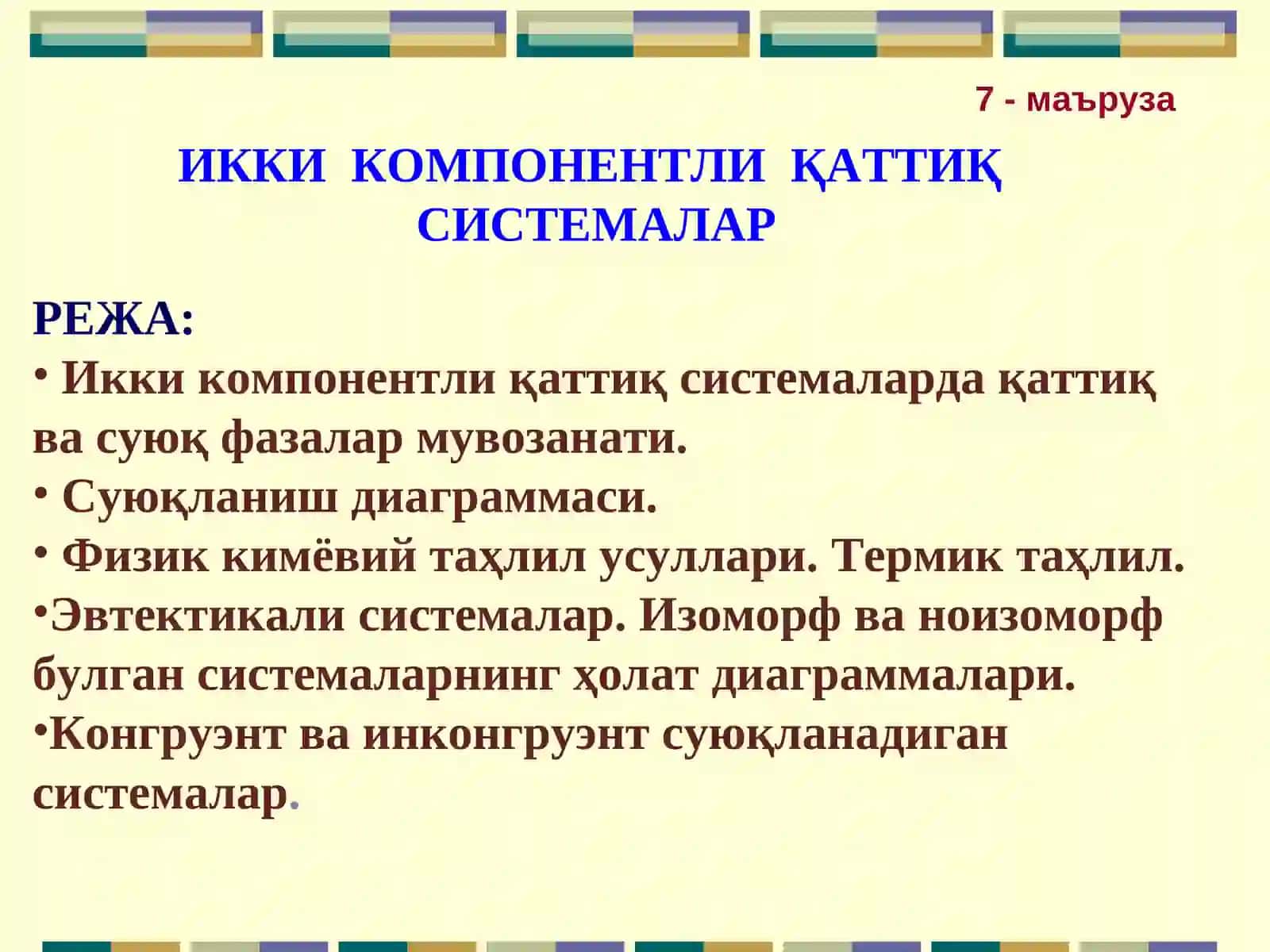 7 - маъруза

ИККИ КОМПОНЕНТЛИ ҚАТТИҚ СИСТЕМАЛАР

РЕЖА:
• Икки компонентли қаттиқ системаларда қаттиқ ва суюқ фазалар мувозанати.
• Суюқланиш диаграммаси.
• Физик кимёвий таҳлил усуллари. Термик таҳлил.
•Эвтектикали системалар. Изоморф ва ноизоморф булган системаларнинг ҳолат диаграммалари.
•Конгруэнт ва инконгруэнт суюқланадиган системалар.